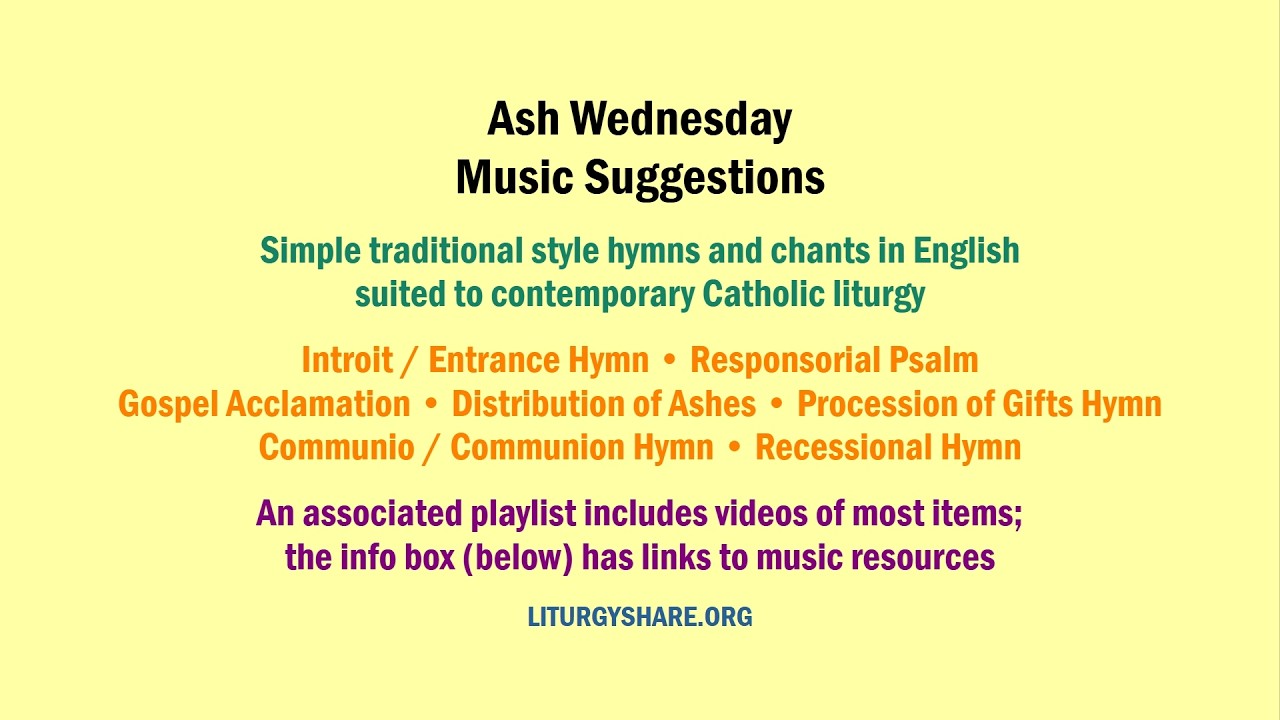 Ash Wednesday
Music Suggestions

Simple traditional style hymns and chants in English suited to contemporary Catholic liturgy

Introit / Entrance Hymn • Responsorial Psalm
Gospel Acclamation • Distribution of Ashes • Procession of Gifts Hymn
Communio / Communion Hymn • Recessional Hymn

An associated playlist includes videos of most items; the info box (below) has links to music resources

LITURGYSHARE.ORG